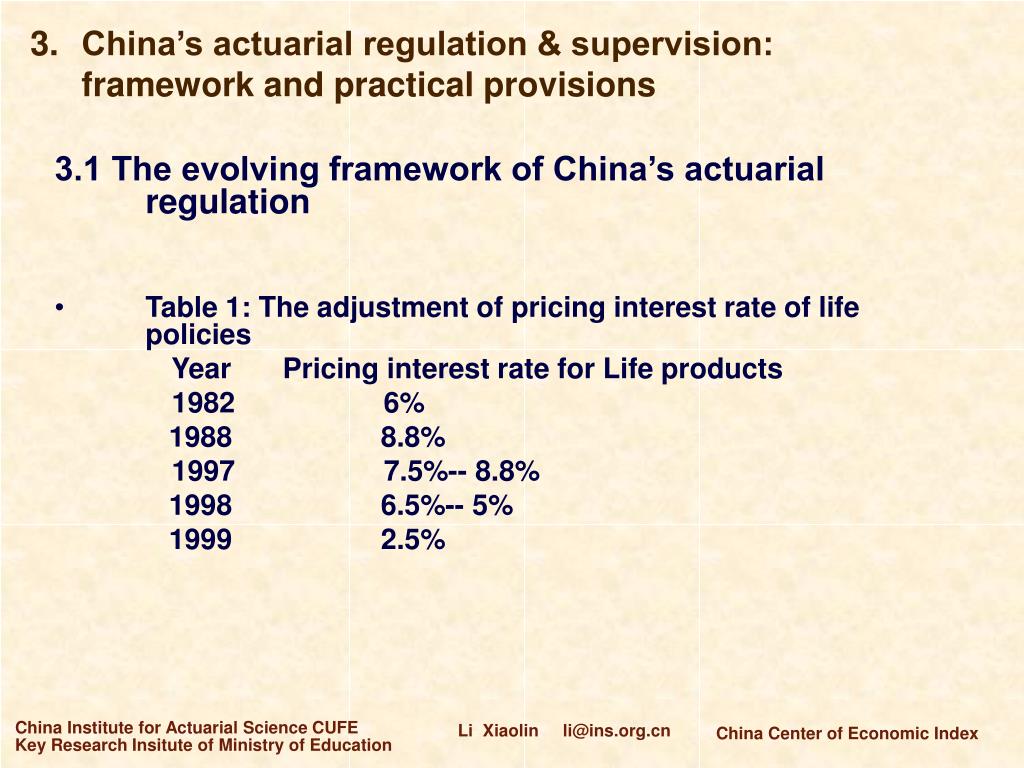 3. China's actuarial regulation & supervision: framework and practical provisions

3.1 The evolving framework of China's actuarial regulation

• Table 1: The adjustment of pricing interest rate of life policies

| Year | Pricing interest rate for Life products |
|---|---|
| 1982 | 6% |
| 1988 | 8.8% |
| 1997 | 7.5%-- 8.8% |
| 1998 | 6.5%-- 5% |
| 1999 | 2.5% |

China Institute for Actuarial Science CUFE
Key Research Insitute of Ministry of Education

Li Xiaolin li@ins.org.cn

China Center of Economic Index